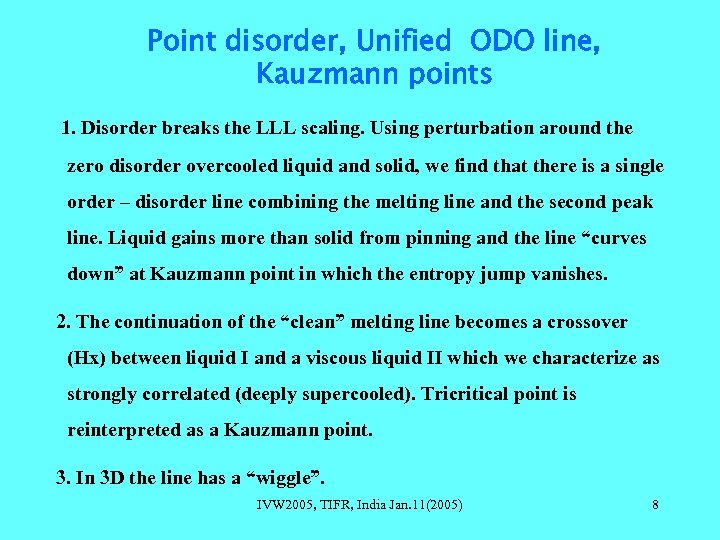 Point disorder, Unified ODO line, Kauzmann points

1. Disorder breaks the LLL scaling. Using perturbation around the zero disorder overcooled liquid and solid, we find that there is a single order – disorder line combining the melting line and the second peak line. Liquid gains more than solid from pinning and the line “curves down” at Kauzmann point in which the entropy jump vanishes.

2. The continuation of the “clean” melting line becomes a crossover (Hx) between liquid I and a viscous liquid II which we characterize as strongly correlated (deeply supercooled). Tricritical point is reinterpreted as a Kauzmann point.

3. In 3D the line has a “wiggle”.

IVW2005, TIFR, India Jan.11(2005)

8